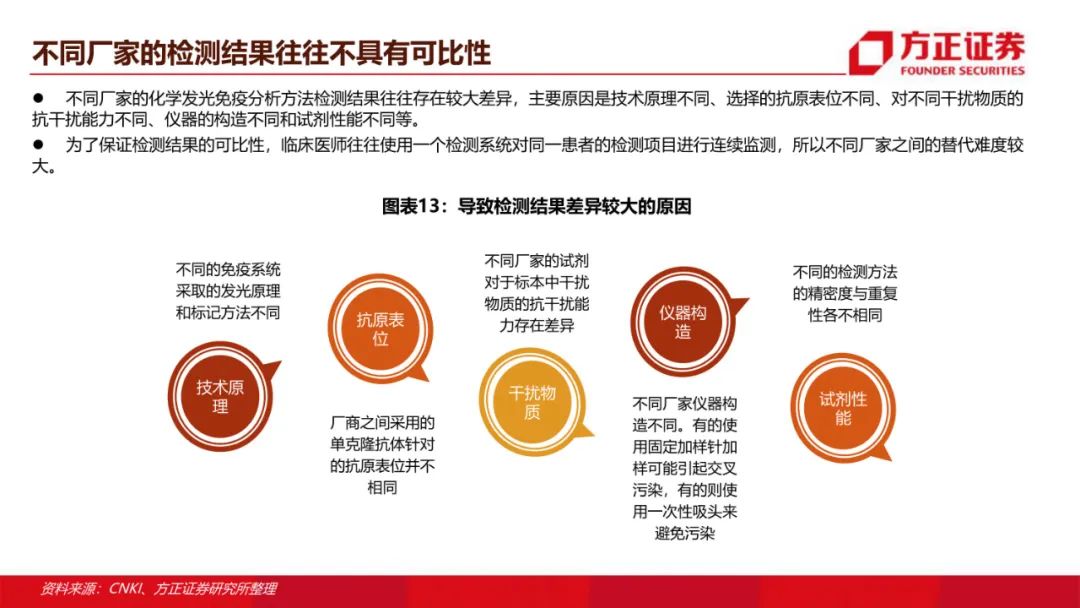 不同厂家的检测结果往往不具有可比性

方正证券
FOUNDER SECURITIES

● 不同厂家的化学发光免疫分析方法检测结果往往存在较大差异，主要原因是技术原理不同、选择的抗原表位不同、对不同干扰物质的抗干扰能力不同、仪器的构造不同和试剂性能不同等。

● 为了保证检测结果的可比性，临床医师往往使用一个检测系统对同一患者的检测项目进行连续监测，所以不同厂家之间的替代难度较大。

图表13：导致检测结果差异较大的原因

不同的免疫系统采取的发光原理和标记方法不同

技术原理

抗原表位

厂商之间采用的单克隆抗体针对的抗原表位并不相同

不同厂家的试剂对于标本中干扰物质的抗干扰能力存在差异

干扰物质

仪器构造

不同厂家仪器构造不同。有的使用固定加样针加样可能引起交叉污染，有的则使用一次性吸头来避免污染

不同的检测方法的精密度与重复性各不相同

试剂性能

资料来源：CNKI、方正证券研究所整理